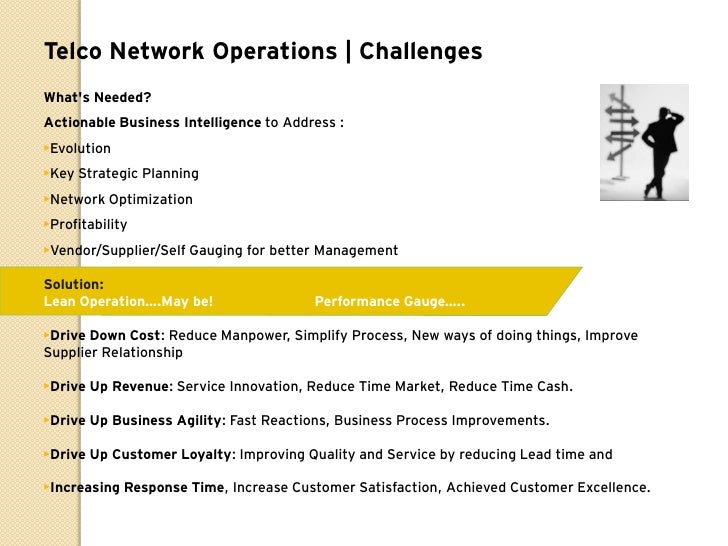 Telco Network Operations | Challenges

What's Needed?

Actionable Business Intelligence to Address :

Evolution

Key Strategic Planning

Network Optimization

Profitability

Vendor/Supplier/Self Gauging for better Management

Solution:
Lean Operation….May be! Performance Gauge…..

Drive Down Cost: Reduce Manpower, Simplify Process, New ways of doing things, Improve Supplier Relationship

Drive Up Revenue: Service Innovation, Reduce Time Market, Reduce Time Cash.

Drive Up Business Agility: Fast Reactions, Business Process Improvements.

Drive Up Customer Loyalty: Improving Quality and Service by reducing Lead time and

Increasing Response Time, Increase Customer Satisfaction, Achieved Customer Excellence.